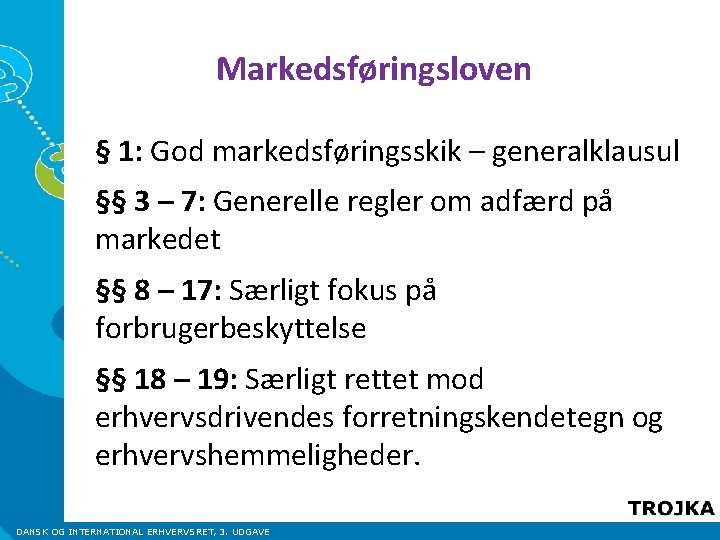 Markedsføringsloven

§ 1: God markedsføringsskik – generalklausul

§§ 3 – 7: Generelle regler om adfærd på markedet

§§ 8 – 17: Særligt fokus på forbrugerbeskyttelse

§§ 18 – 19: Særligt rettet mod erhvervsdrivendes forretningskendetegn og erhvervshemmeligheder.

TROJKA

DANSK OG INTERNATIONAL ERHVERVSRET, 3. UDGAVE